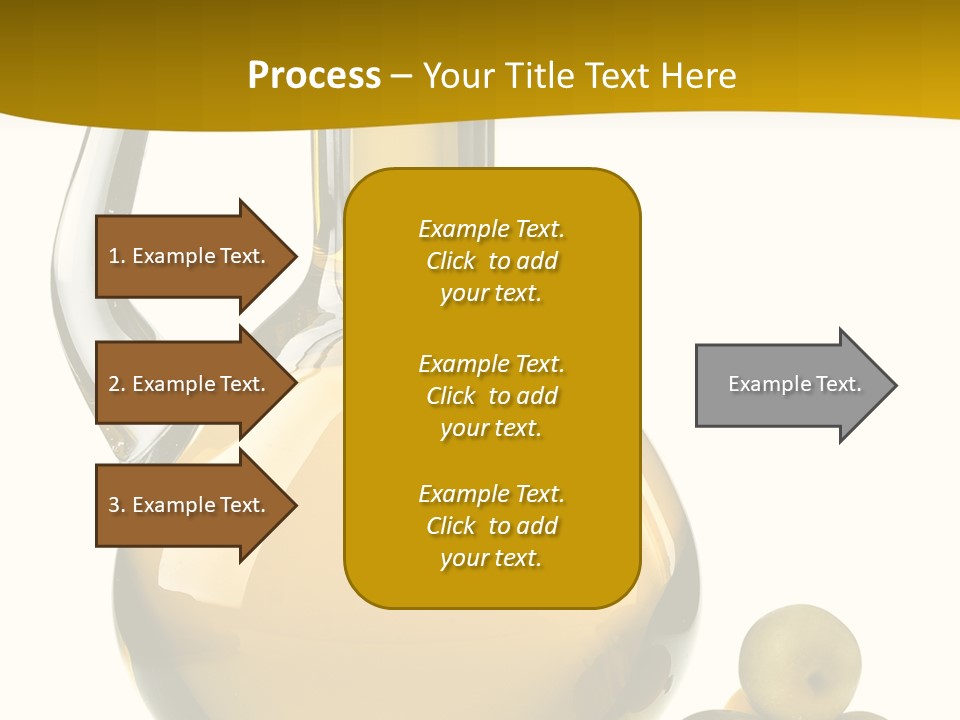 Process – Your Title Text Here

1. Example Text.

2. Example Text.

3. Example Text.

Example Text. Click to add your text.

Example Text. Click to add your text.

Example Text. Click to add your text.

Example Text.